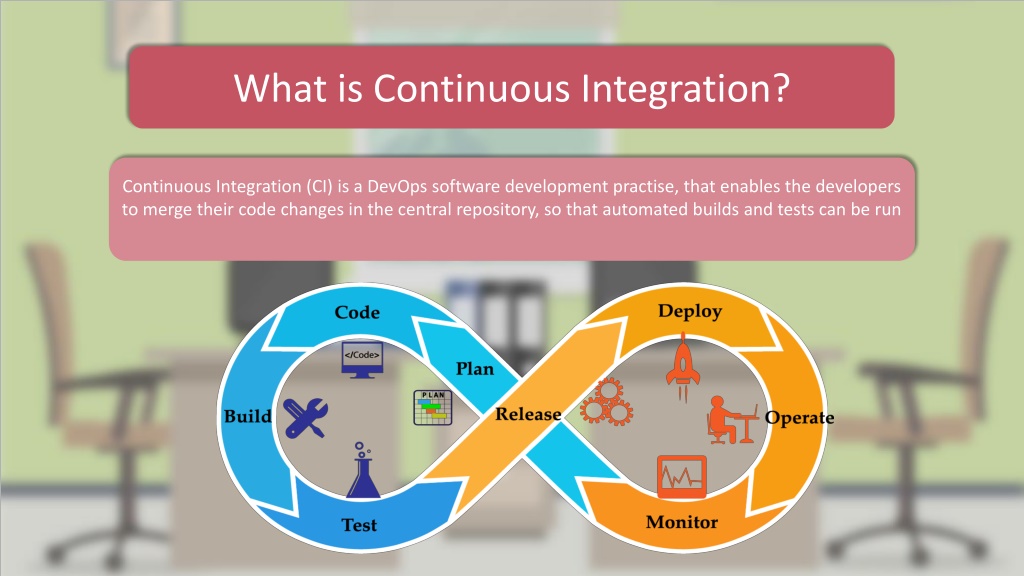 What is Continuous Integration?

Continuous Integration (CI) is a DevOps software development practise, that enables the developers to merge their code changes in the central repository, so that automated builds and tests can be run

Code

</Code>

Plan

PLAN

Build

Release

Test

Deploy

Operate

Monitor